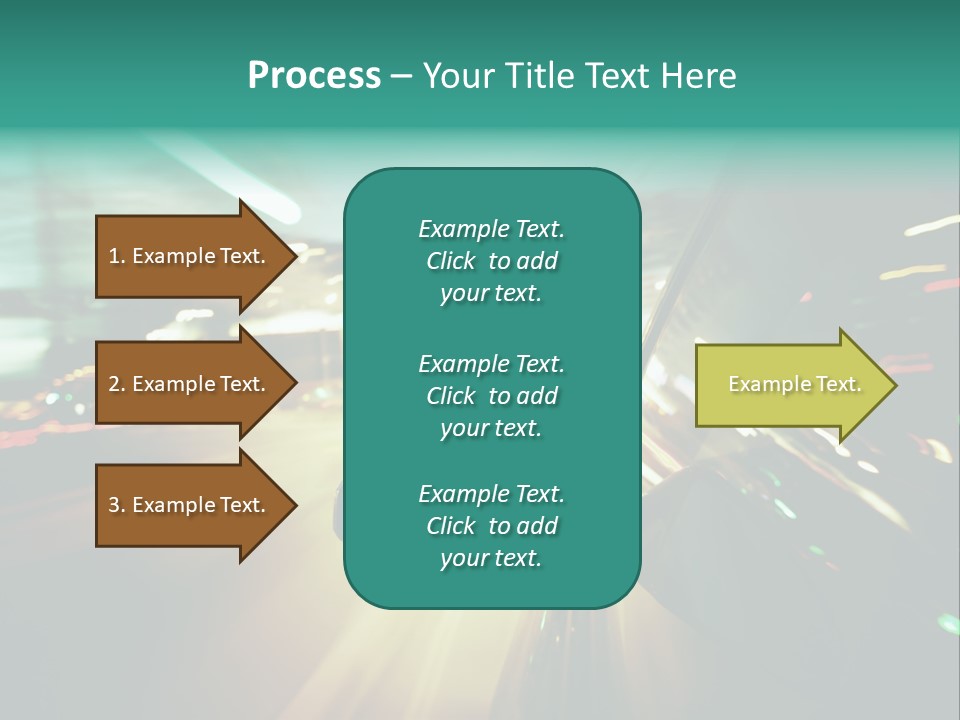 Process – Your Title Text Here

1. Example Text.

2. Example Text.

3. Example Text.

Example Text. Click to add your text.

Example Text. Click to add your text.

Example Text. Click to add your text.

Example Text.